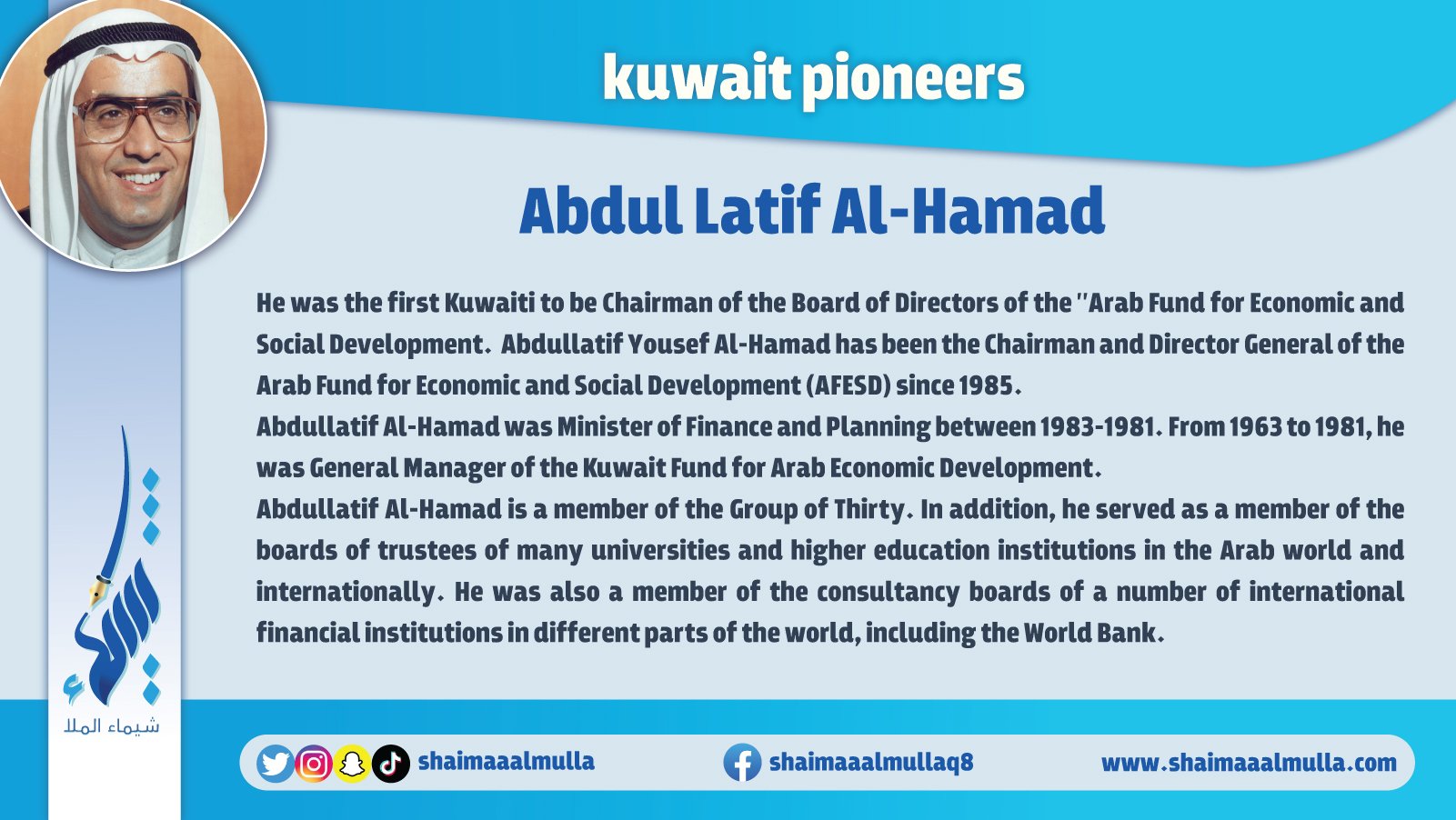 kuwait pioneers

Abdul Latif Al-Hamad

He was the first Kuwaiti to be Chairman of the Board of Directors of the "Arab Fund for Economic and Social Development. Abdullatif Yousef Al-Hamad has been the Chairman and Director General of the Arab Fund for Economic and Social Development (AFESD) since 1985.
Abdullatif Al-Hamad was Minister of Finance and Planning between 1983-1981. From 1963 to 1981, he was General Manager of the Kuwait Fund for Arab Economic Development.
Abdullatif Al-Hamad is a member of the Group of Thirty. In addition, he served as a member of the boards of trustees of many universities and higher education institutions in the Arab world and internationally. He was also a member of the consultancy boards of a number of international financial institutions in different parts of the world, including the World Bank.

شيماء الملا

shaimaaalmulla
shaimaaalmullaq8
www.shaimaaalmulla.com